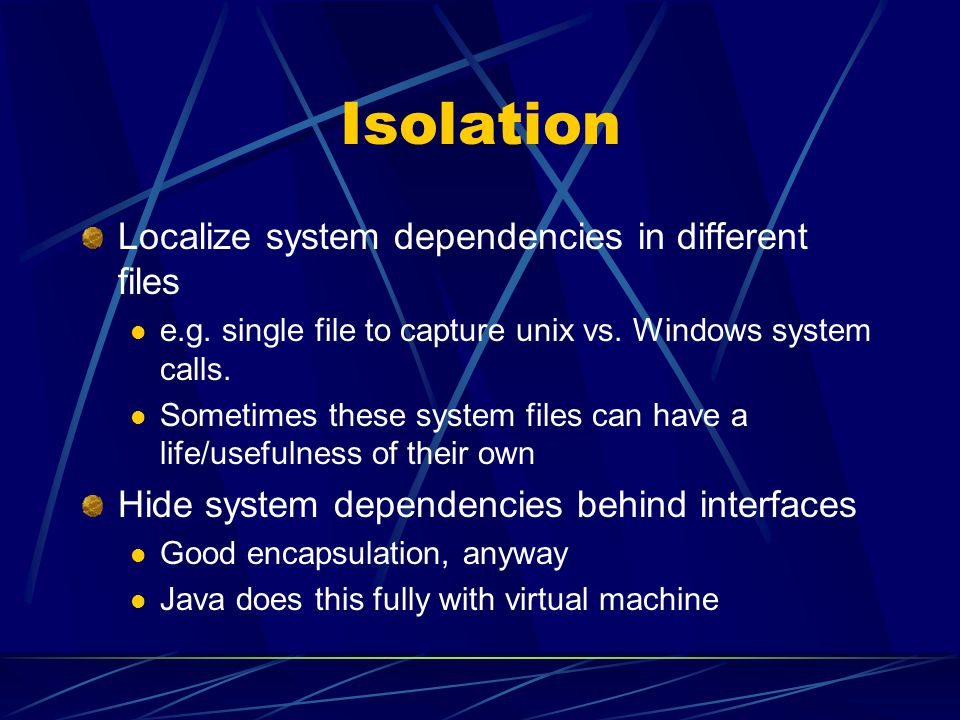 Isolation

Localize system dependencies in different files

e.g. single file to capture unix vs. Windows system calls.

Sometimes these system files can have a life/usefulness of their own

Hide system dependencies behind interfaces

Good encapsulation, anyway

Java does this fully with virtual machine